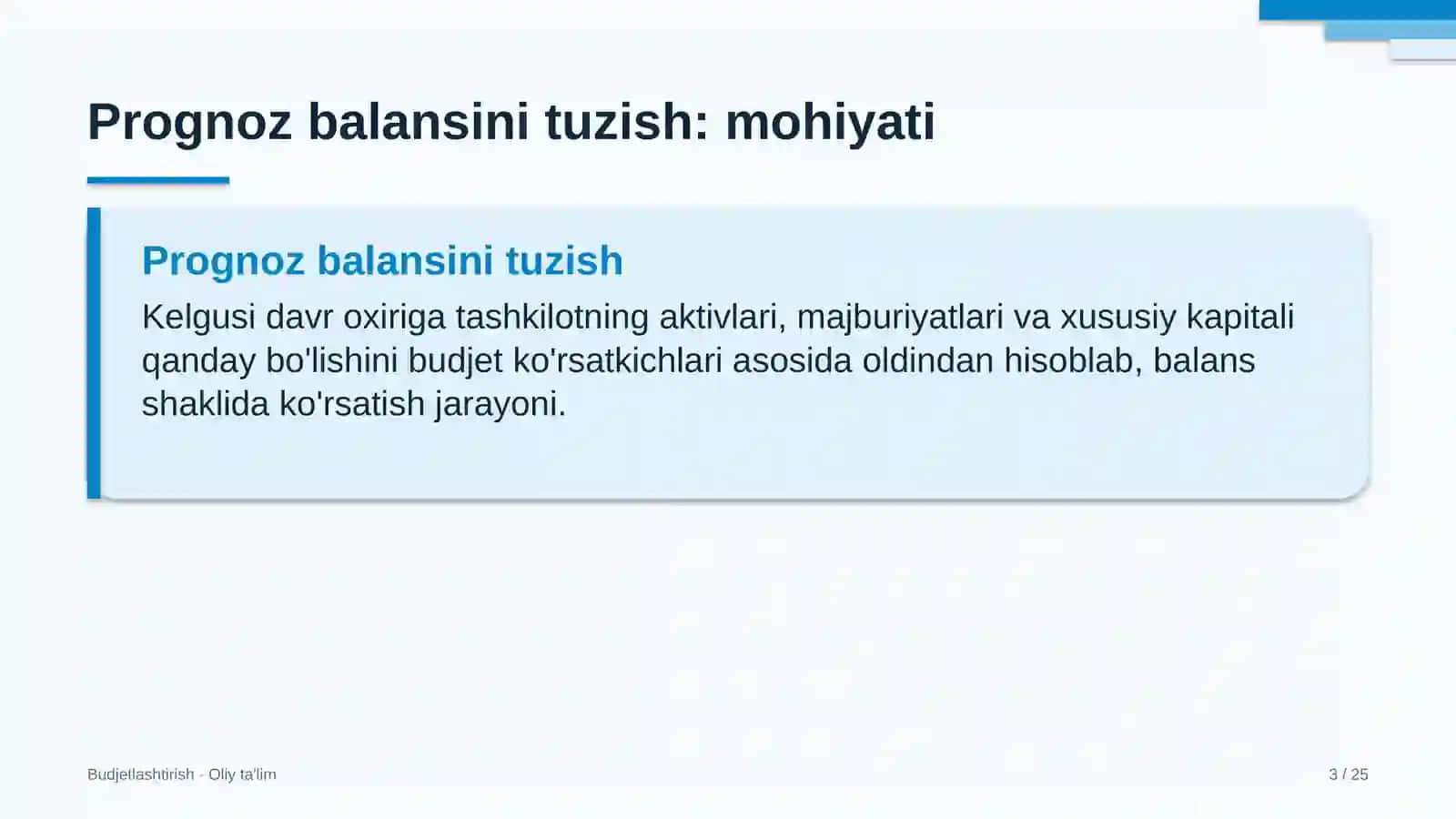 Prognoz balansini tuzish: mohiyati

Prognoz balansini tuzish

Kelgusi davr oxiriga tashkilotning aktivlari, majburiyatlari va xususiy kapitali qanday bo'lishini budjet ko'rsatkichlari asosida oldindan hisoblab, balans shaklida ko'rsatish jarayoni.

Budjetlashtirish - Oliy ta'lim

3 / 25